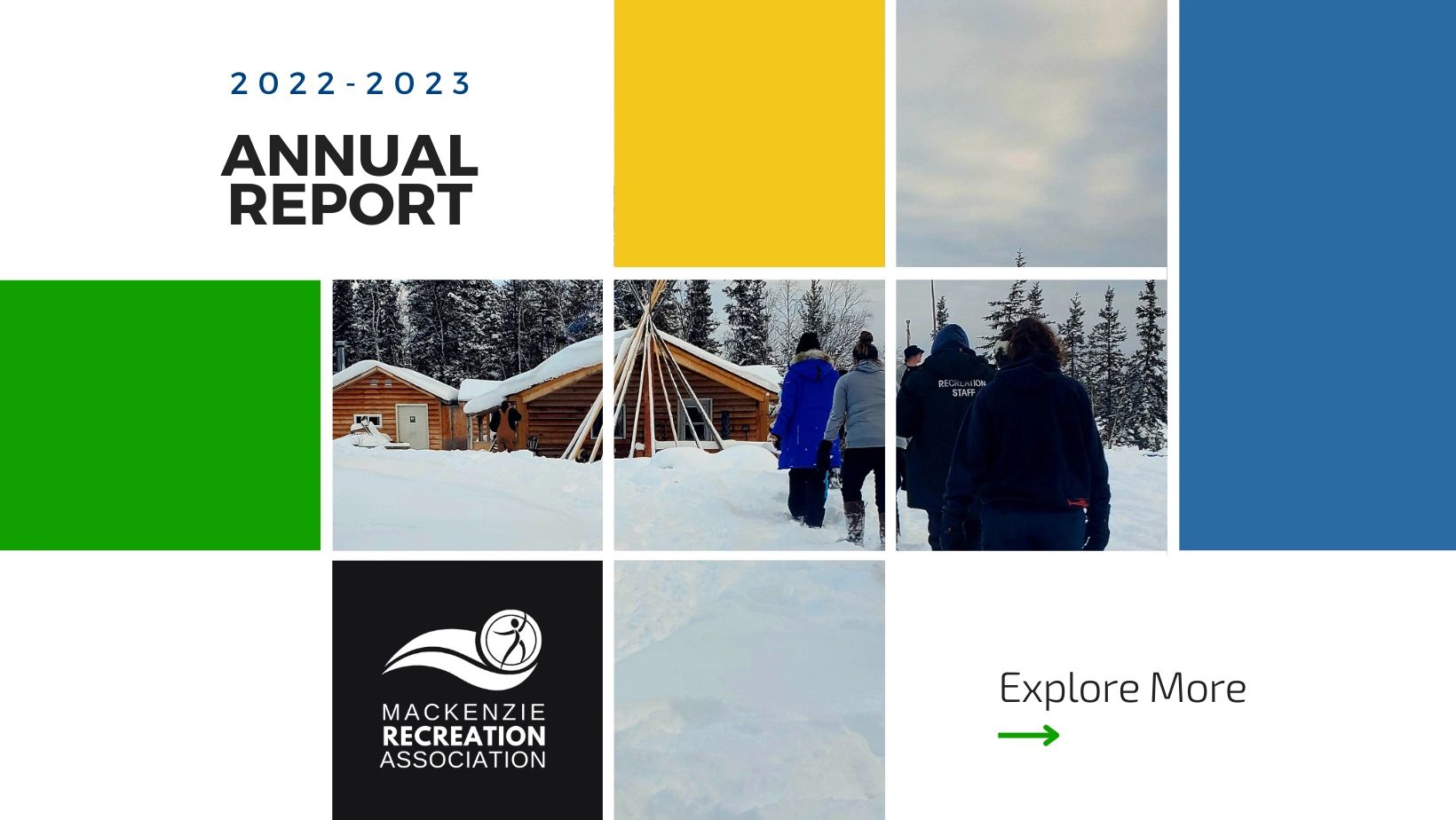 2022-2023

ANNUAL REPORT

RECREATION STAFF

MACKENZIE RECREATION ASSOCIATION

Explore More